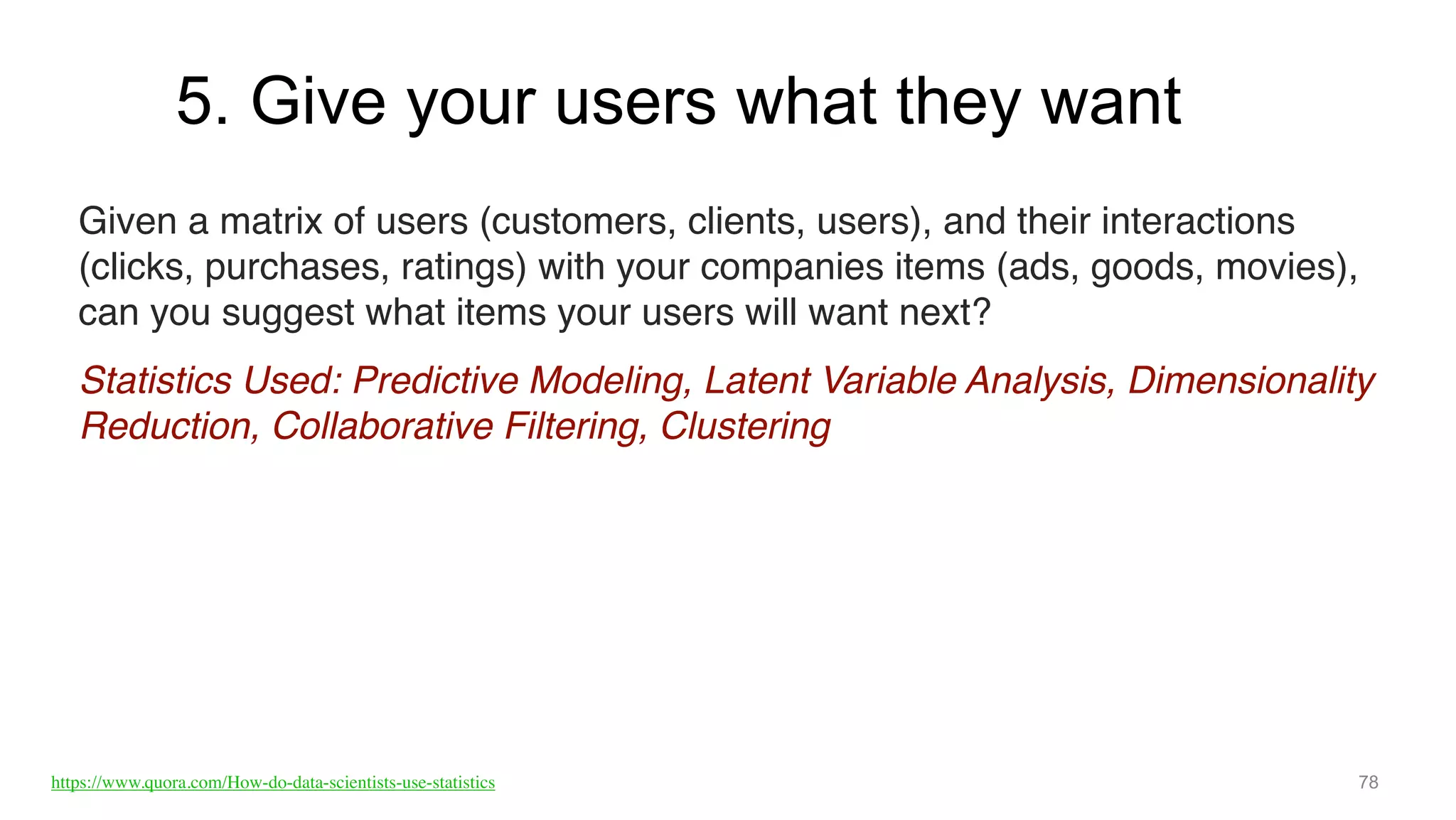 5. Give your users what they want

Given a matrix of users (customers, clients, users), and their interactions (clicks, purchases, ratings) with your companies items (ads, goods, movies), can you suggest what items your users will want next?

Statistics Used: Predictive Modeling, Latent Variable Analysis, Dimensionality Reduction, Collaborative Filtering, Clustering

https://www.quora.com/How-do-data-scientists-use-statistics

78